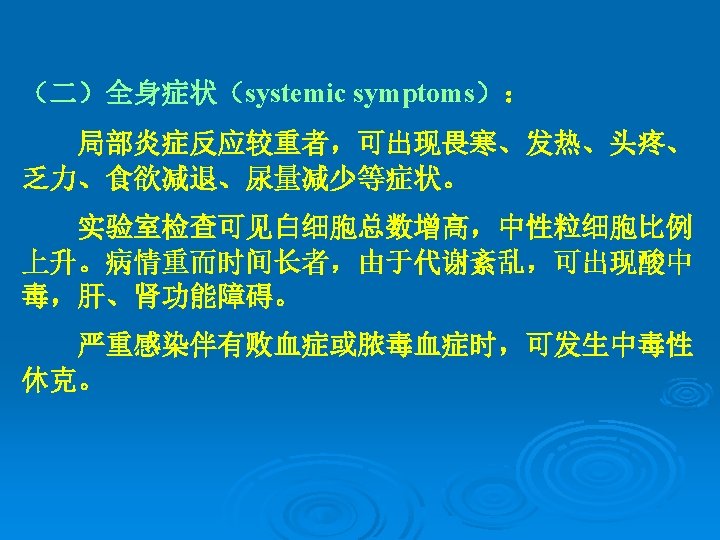 （二）全身症状（systemic symptoms）：

局部炎症反应较重者，可出现畏寒、发热、头疼、乏力、食欲减退、尿量减少等症状。

实验室检查可见白细胞总数增高，中性粒细胞比例上升。病情重而时间长者，由于代谢紊乱，可出现酸中毒，肝、肾功能障碍。

严重感染伴有败血症或脓毒血症时，可发生中毒性休克。